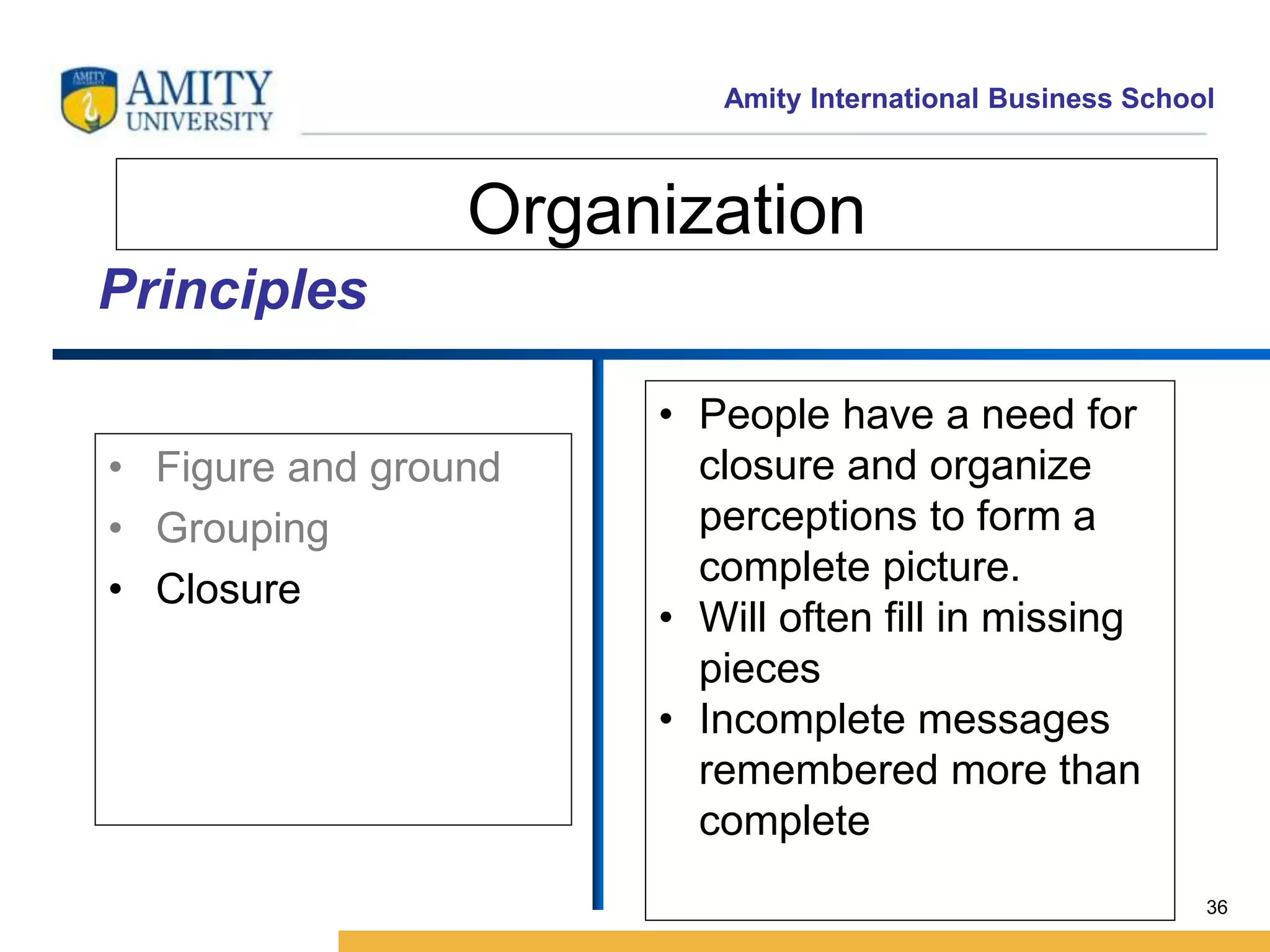 AMITY UNIVERSITY

Amity International Business School

Organization

Principles

• Figure and ground
• Grouping
• Closure

• People have a need for closure and organize perceptions to form a complete picture.
• Will often fill in missing pieces
• Incomplete messages remembered more than complete

36